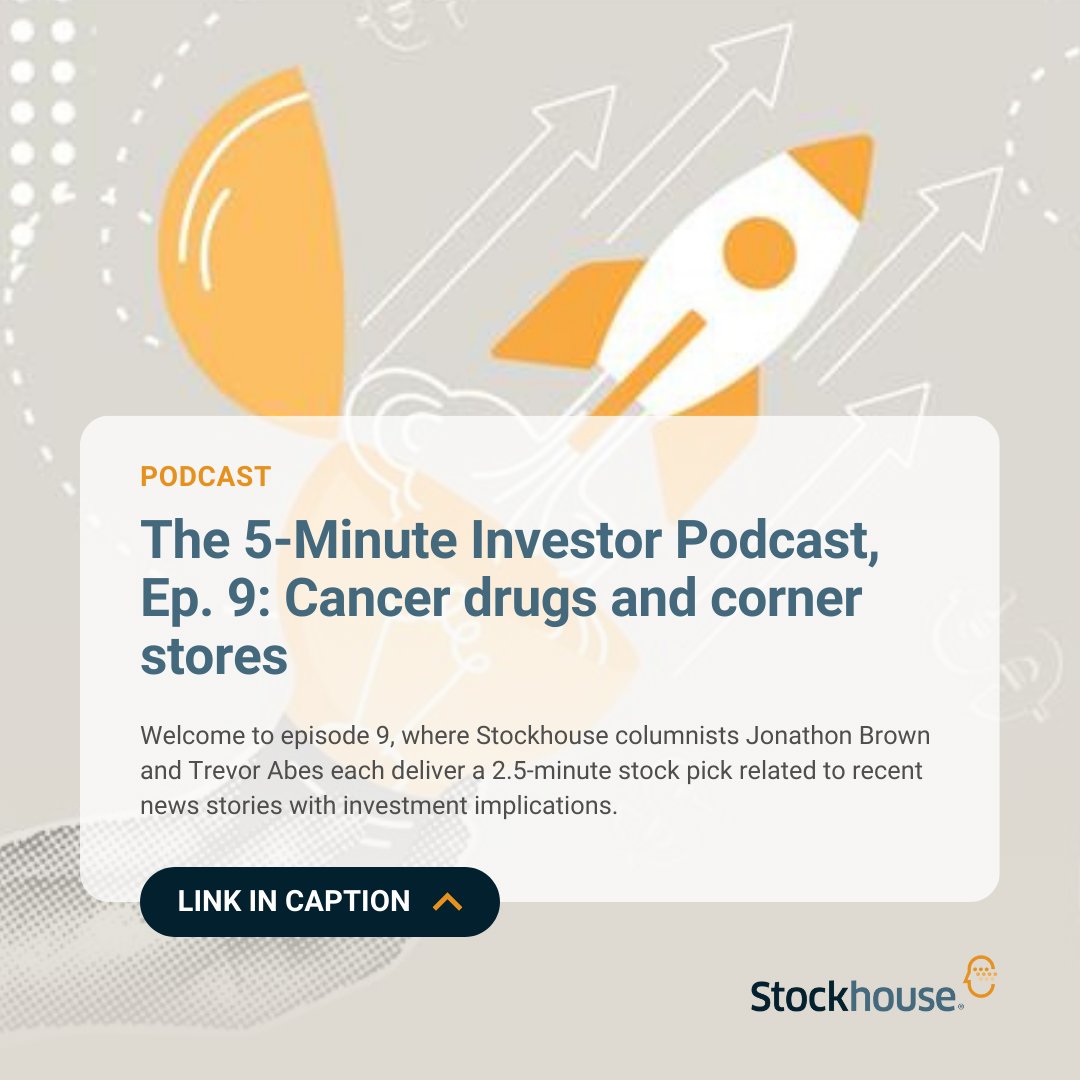 PODCAST

The 5-Minute Investor Podcast, Ep. 9: Cancer drugs and corner stores

Welcome to episode 9, where Stockhouse columnists Jonathon Brown and Trevor Abes each deliver a 2.5-minute stock pick related to recent news stories with investment implications.

LINK IN CAPTION

Stockhouse